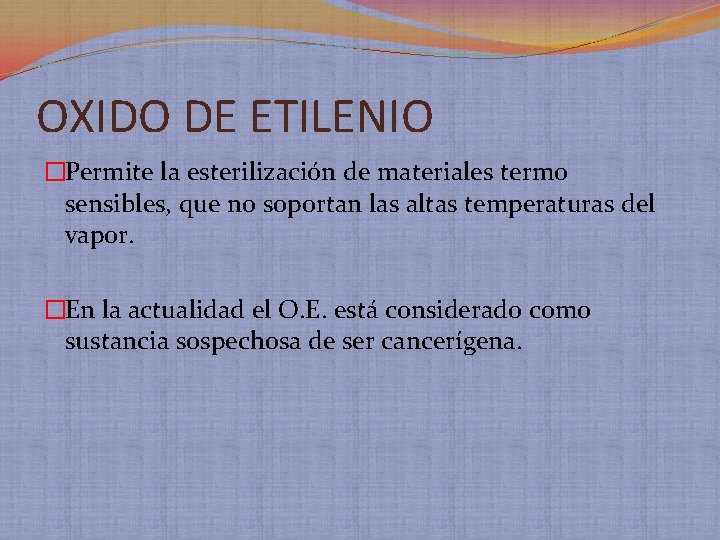 OXIDO DE ETILENIO

Permite la esterilización de materiales termo sensibles, que no soportan las altas temperaturas del vapor.

En la actualidad el O.E. está considerado como sustancia sospechosa de ser cancerígena.